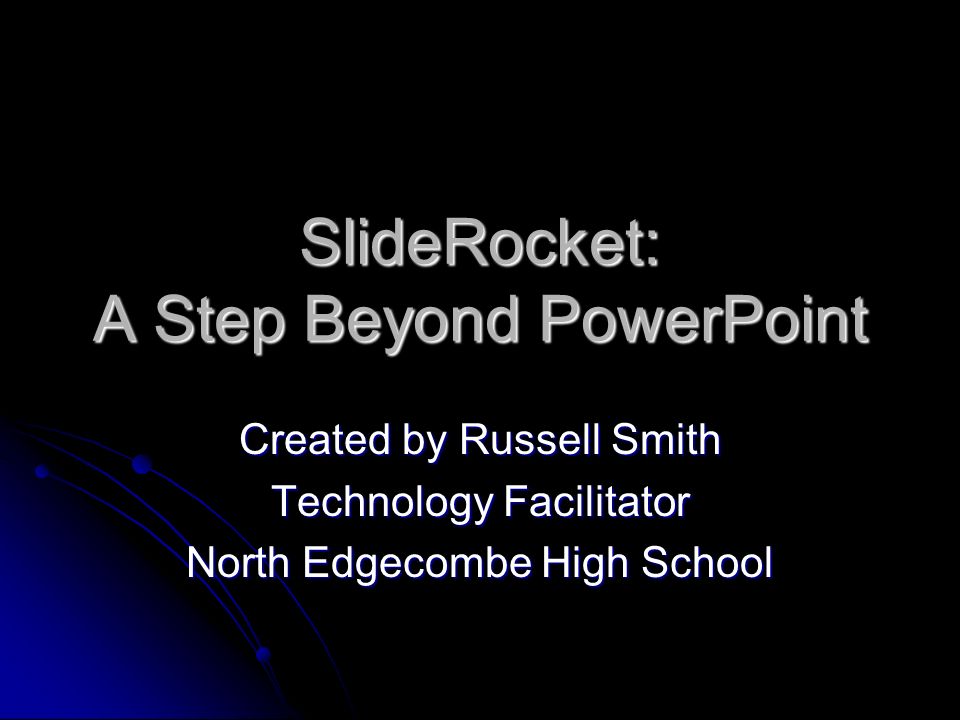 SlideRocket:
A Step Beyond PowerPoint

Created by Russell Smith
Technology Facilitator
North Edgecombe High School